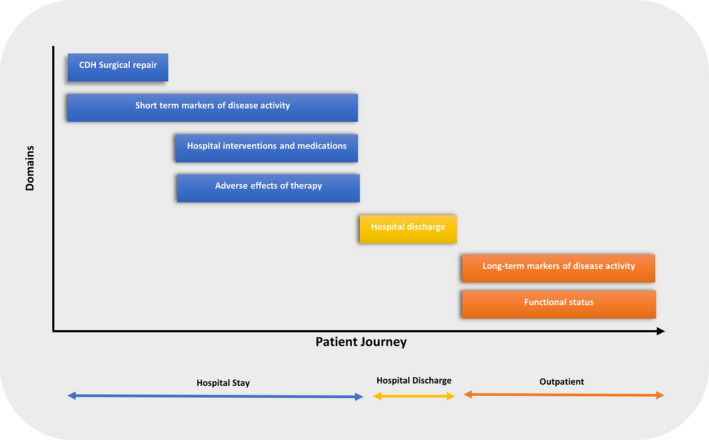 Domains

CDH Surgical repair

Short term markers of disease activity

Hospital interventions and medications

Adverse effects of therapy

Hospital discharge

Long-term markers of disease activity

Functional status

Patient Journey

Hospital Stay

Hospital Discharge

Outpatient